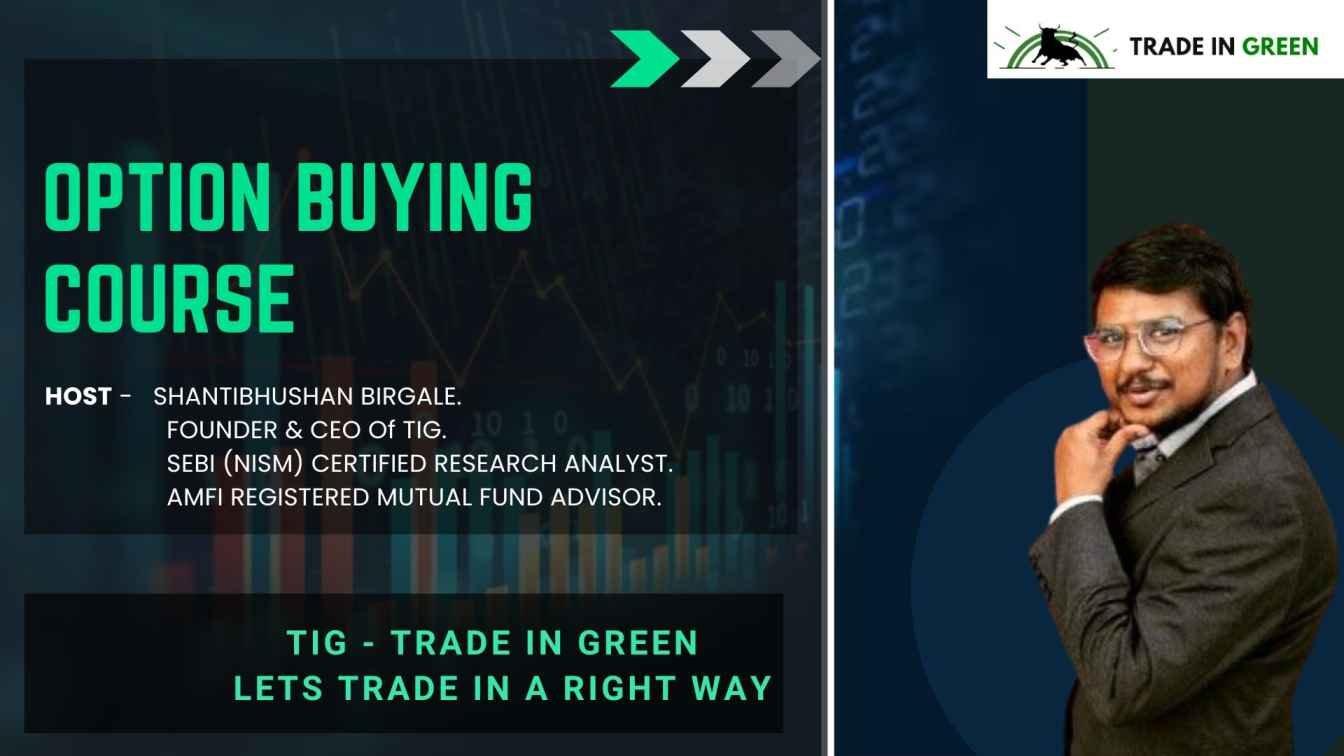 TRADE IN GREEN

OPTION BUYING COURSE

HOST - SHANTIBHUSHAN BIRGALE.
FOUNDER & CEO Of TIG.
SEBI (NISM) CERTIFIED RESEARCH ANALYST.
AMFI REGISTERED MUTUAL FUND ADVISOR.

TIG - TRADE IN GREEN
LETS TRADE IN A RIGHT WAY